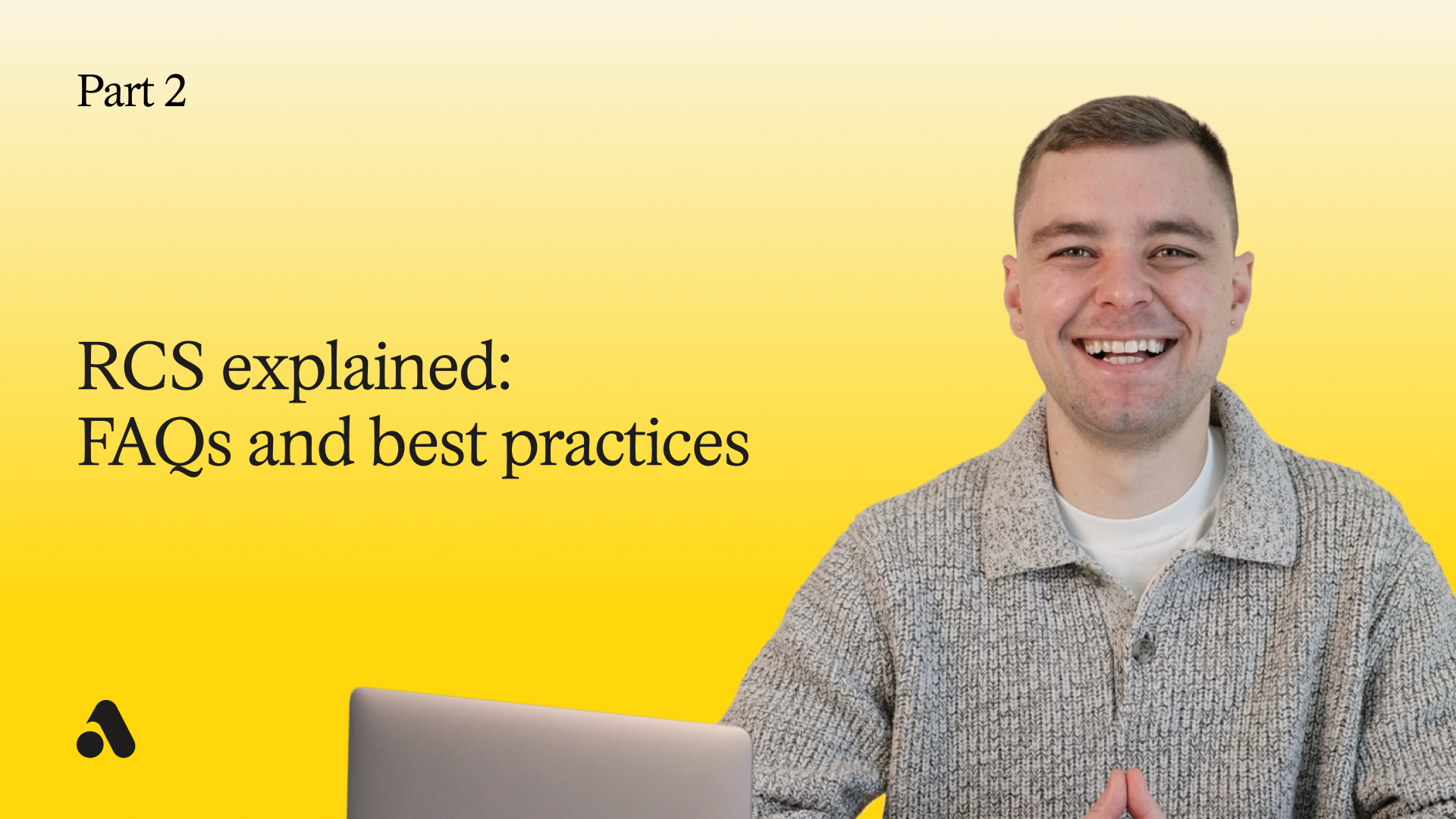 Part 2

RCS explained: FAQs and best practices